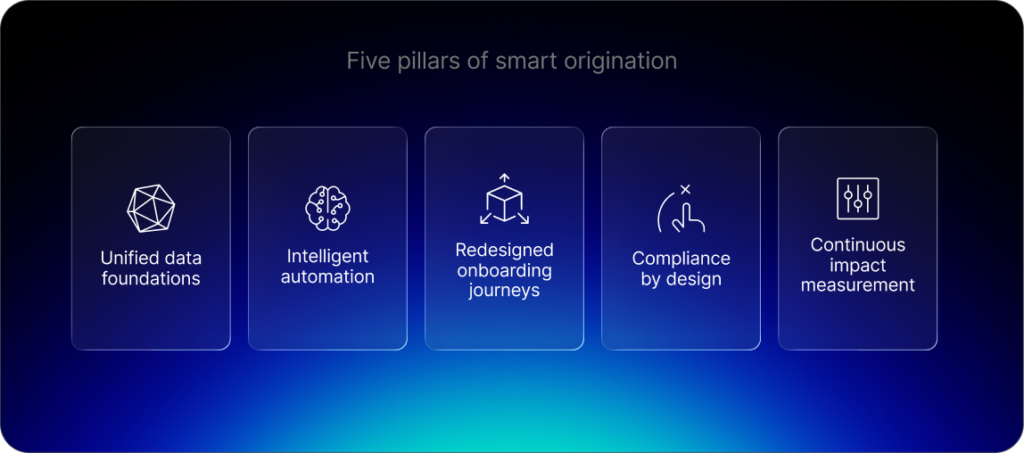 Five pillars of smart origination

Unified data foundations

Intelligent automation

Redesigned onboarding journeys

Compliance by design

Continuous impact measurement